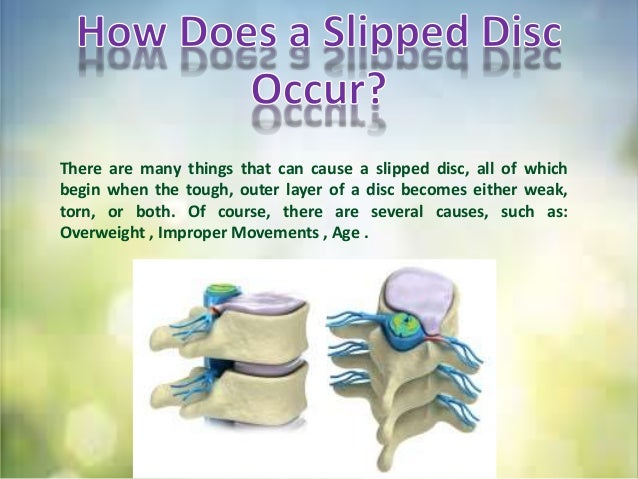 How Does a Slipped Disc Occur?

There are many things that can cause a slipped disc, all of which begin when the tough, outer layer of a disc becomes either weak, torn, or both. Of course, there are several causes, such as: Overweight , Improper Movements , Age .